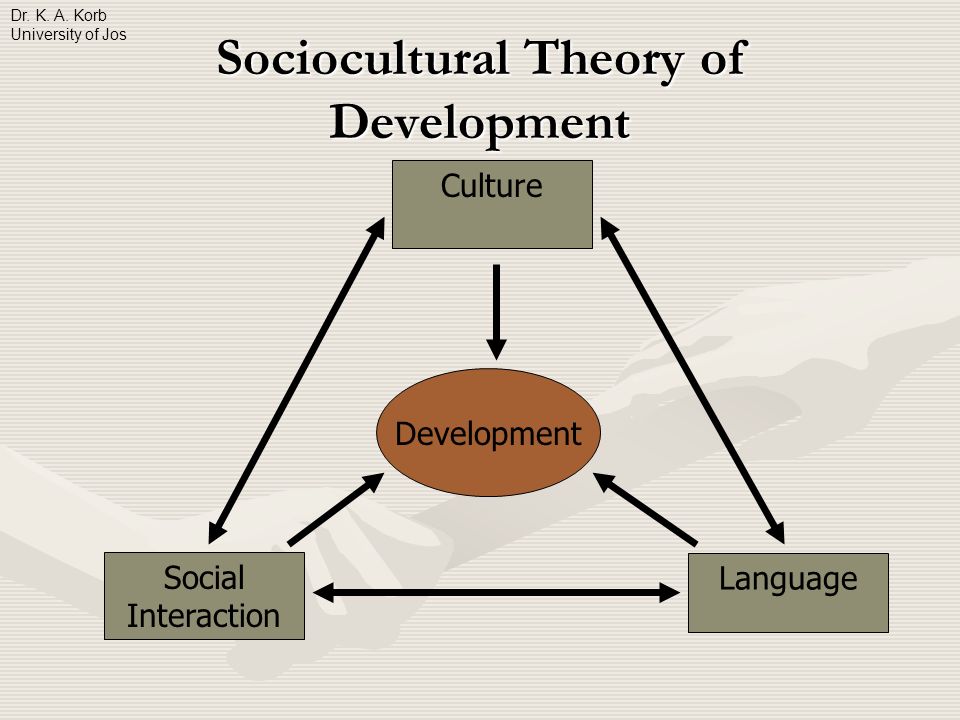 Dr. K. A. Korb
University of Jos

Sociocultural Theory of Development

Culture

Development

Social Interaction

Language